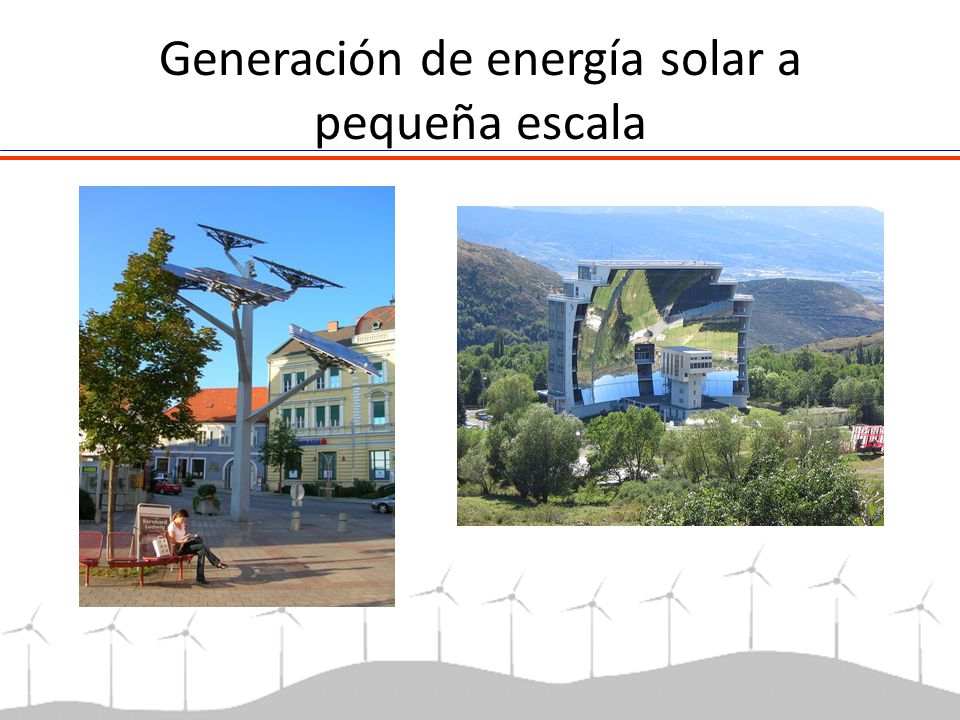 Generación de energía solar a pequeña escala